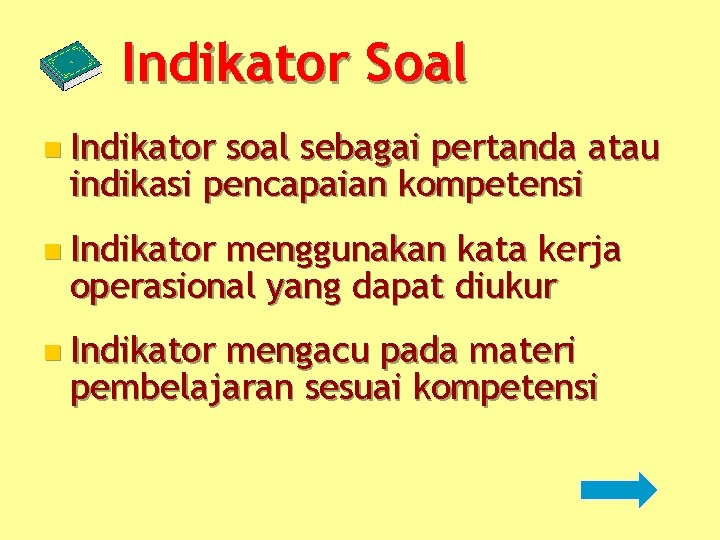 Indikator Soal

Indikator soal sebagai pertanda atau indikasi pencapaian kompetensi

Indikator menggunakan kata kerja operasional yang dapat diukur

Indikator mengacu pada materi pembelajaran sesuai kompetensi